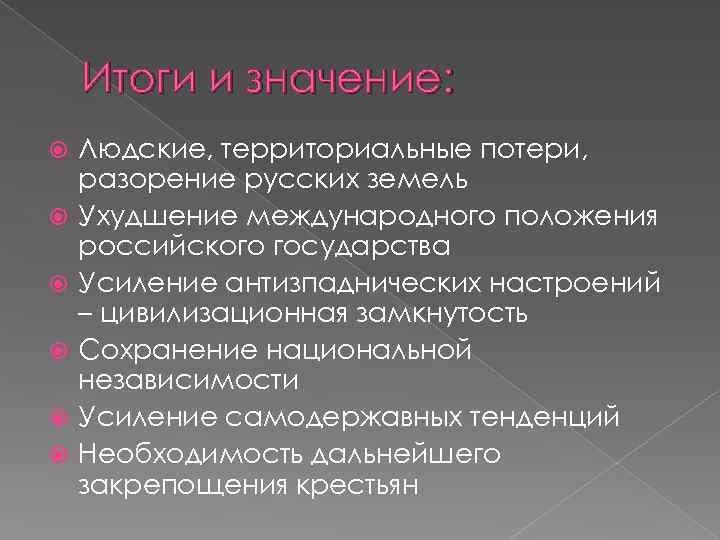 Итоги и значение:

Людские, территориальные потери, разорение русских земель

Ухудшение международного положения российского государства

Усиление антизпаднических настроений – цивилизационная замкнутость

Сохранение национальной независимости

Усиление самодержавных тенденций

Необходимость дальнейшего закрепощения крестьян